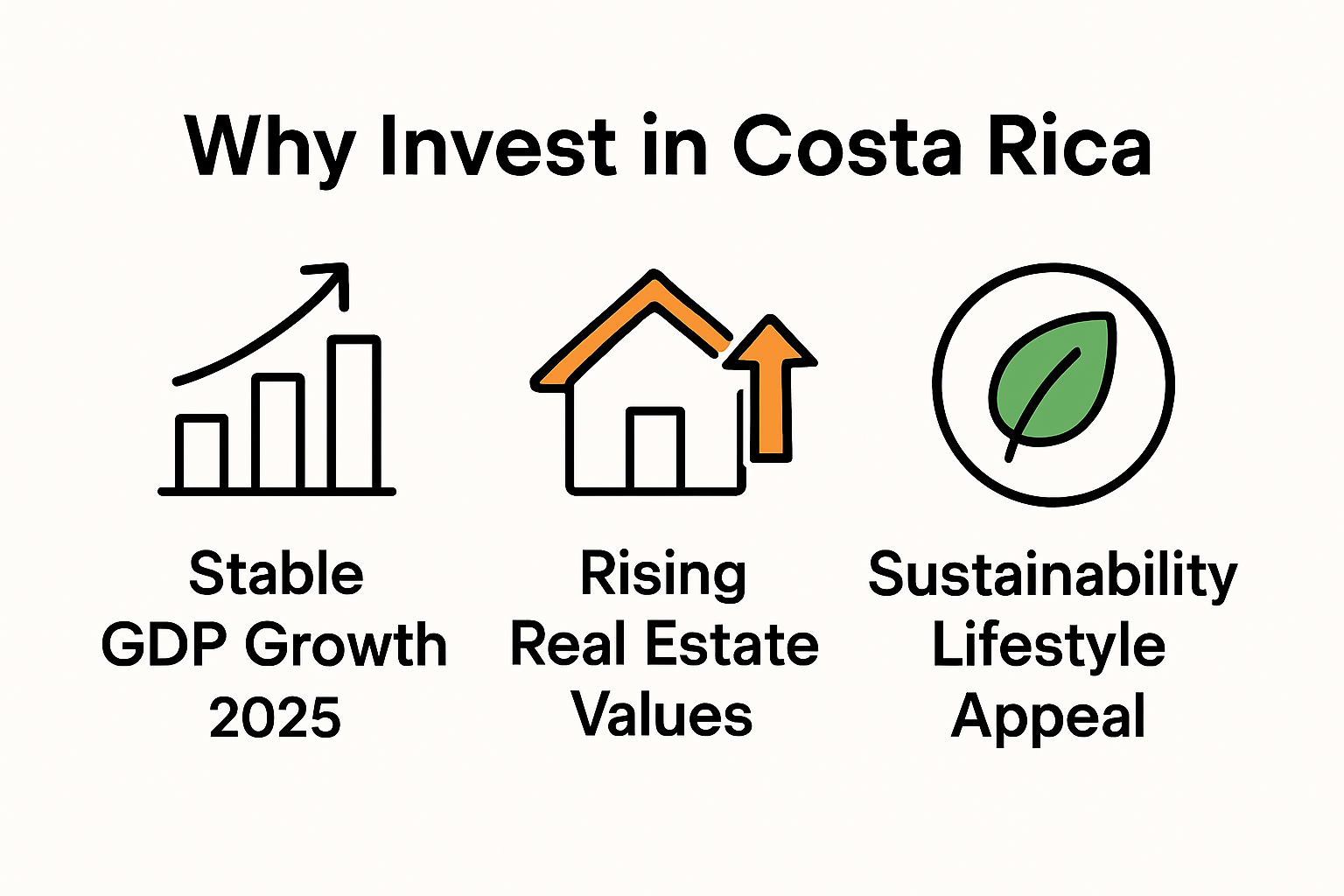 Why Invest in Costa Rica

Stable GDP Growth 2025

Rising Real Estate Values

Sustainability Lifestyle Appeal